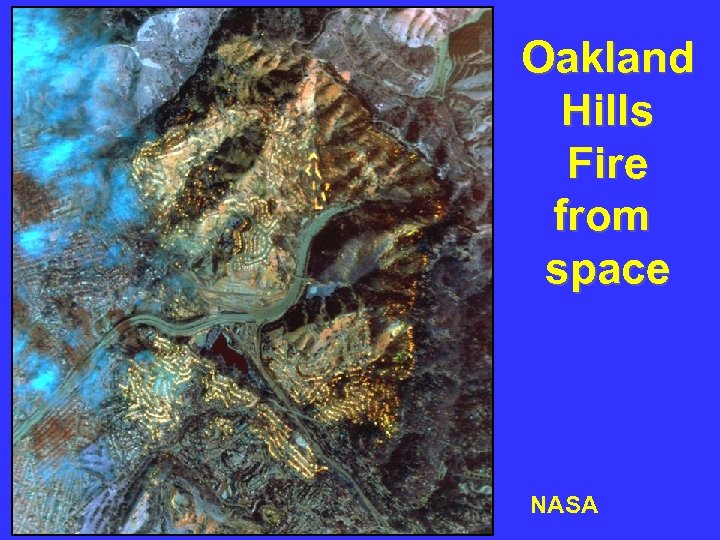 Oakland Hills Fire from space

NASA